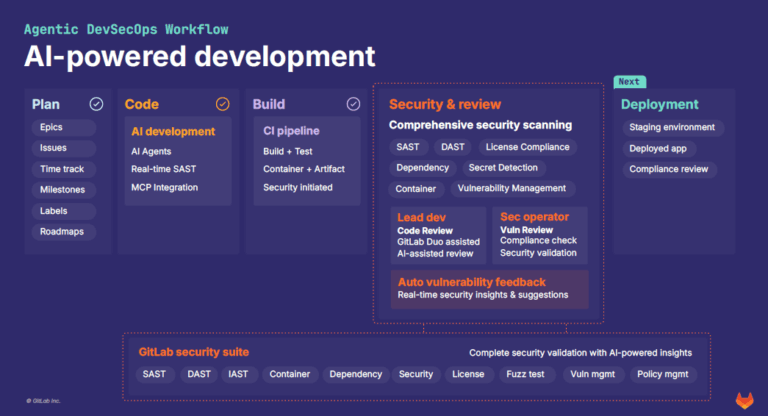 Agentic DevSecOps Workflow

AI-powered development

Plan

Epics

Issues

Time track

Milestones

Labels

Roadmaps

Code

AI development

AI Agents

Real-time SAST

MCP Integration

Build

CI pipeline

Build + Test

Container + Artifact

Security initiated

Security & review

Comprehensive security scanning

SAST

DAST

License Compliance

Dependency

Secret Detection

Container

Vulnerability Management

Lead dev

Code Review

GitLab Duo assisted

AI-assisted review

Sec operator

Vuln Review

Compliance check

Security validation

Auto vulnerability feedback

Real-time security insights & suggestions

Next

Deployment

Staging environment

Deployed app

Compliance review

GitLab security suite

Complete security validation with AI-powered insights

SAST

DAST

IAST

Container

Dependency

Security

License

Fuzz test

Vuln mgmt

Policy mgmt

© GitLab Inc.